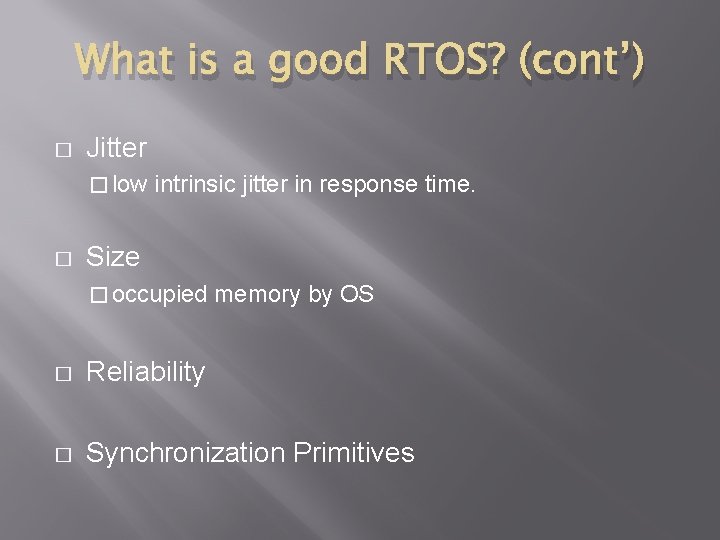 What is a good RTOS? (cont')

□ Jitter

□ low intrinsic jitter in response time.

□ Size

□ occupied memory by OS

□ Reliability

□ Synchronization Primitives